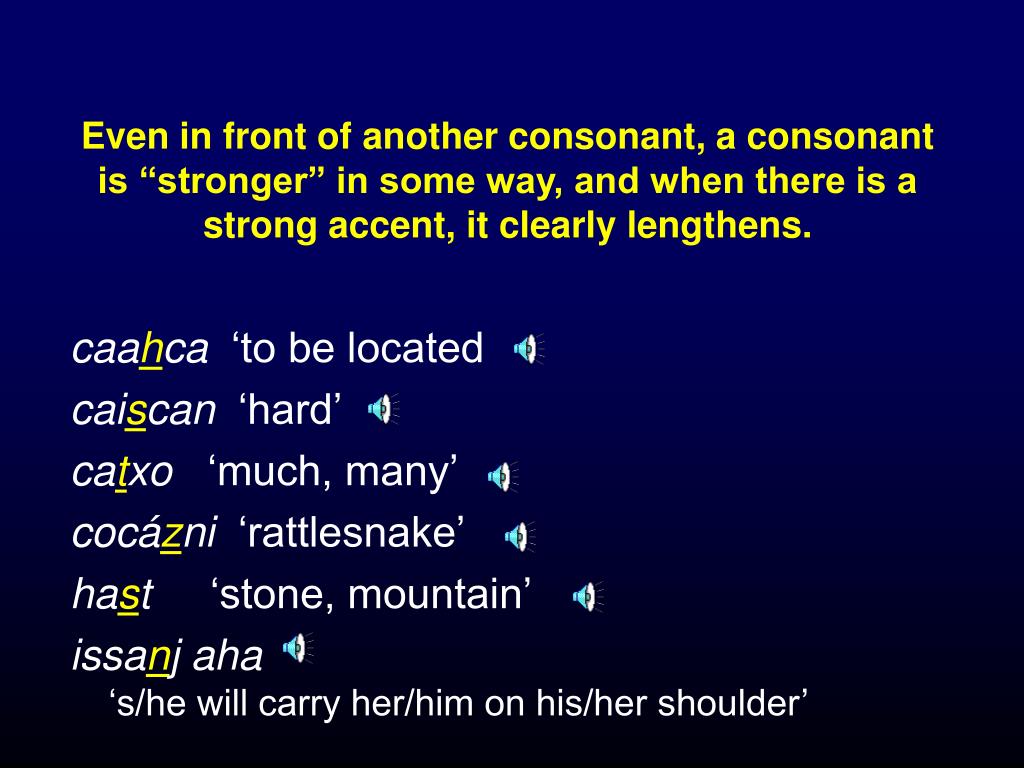 Even in front of another consonant, a consonant is “stronger” in some way, and when there is a strong accent, it clearly lengthens.

caahca ‘to be located

caiscan ‘hard’

catxo ‘much, many’

cocázni ‘rattlesnake’

hast ‘stone, mountain’

issanj aha

‘s/he will carry her/him on his/her shoulder’